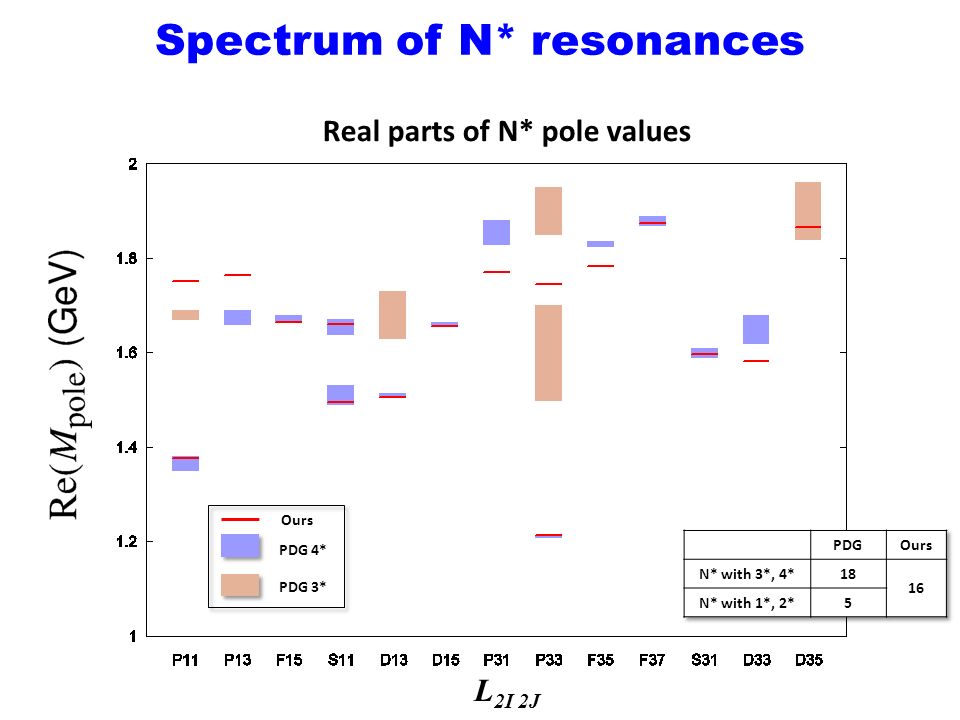 Spectrum of N* resonances

Real parts of N* pole values

$\mathrm{Re}(M_{\mathrm{pole}})$ (GeV)

2
1.8
1.6
1.4
1.2
1

Ours
PDG 4*
PDG 3*

| | PDG | Ours |
|---|---|---|
| N* with 3*, 4* | 18 | 16 |
| N* with 1*, 2* | 5 | |

P11 P13 F15 S11 D13 D15 P31 P33 F35 F37 S31 D33 D35

$L_{2I\,2J}$